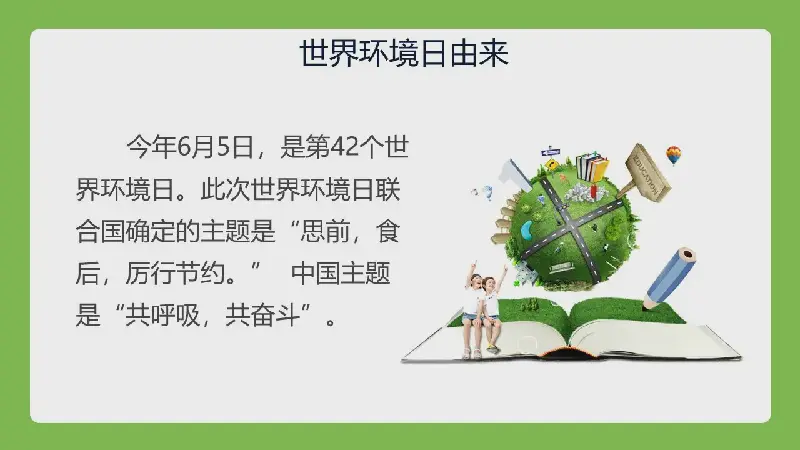 世界环境日由来

今年6月5日，是第42个世界环境日。此次世界环境日联合国确定的主题是“思前，食后，厉行节约。” 中国主题是“共呼吸，共奋斗”。

EDUCATION